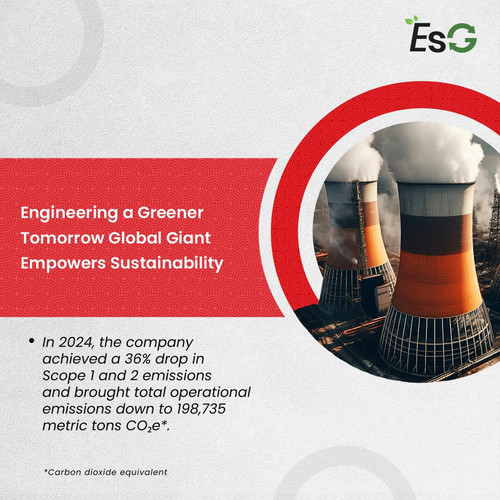 EsG

Engineering a Greener Tomorrow Global Giant Empowers Sustainability

• In 2024, the company achieved a 36% drop in Scope 1 and 2 emissions and brought total operational emissions down to 198,735 metric tons $CO_2e$*.

*Carbon dioxide equivalent